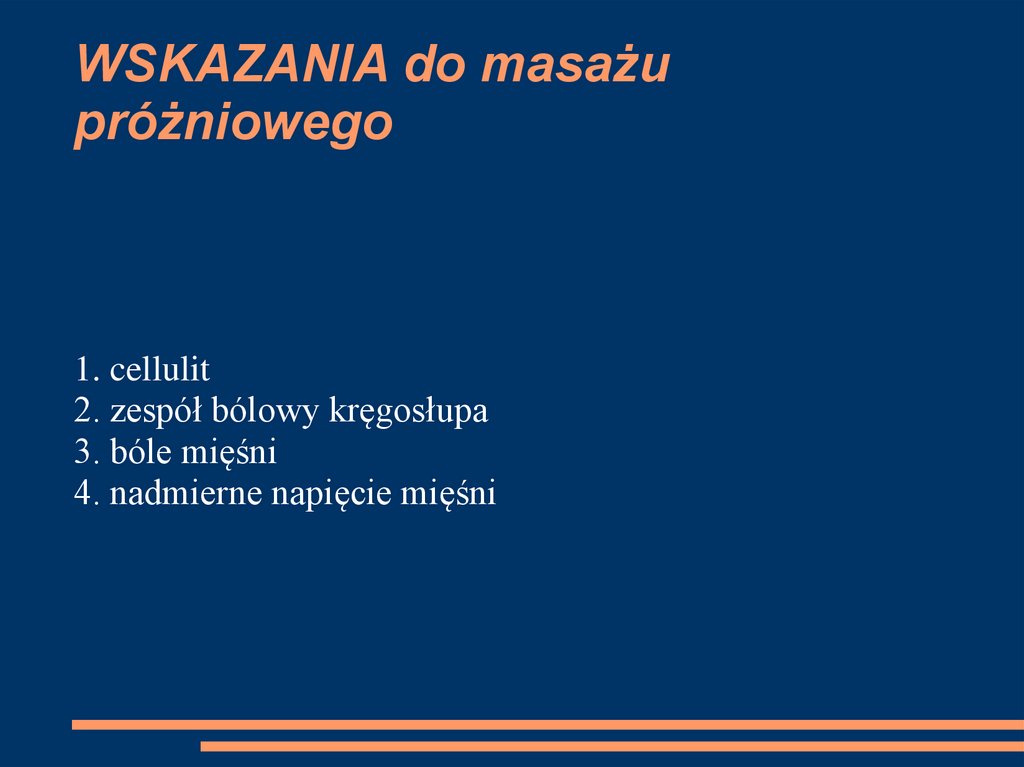 WSKAZANIA do masażu próżniowego

1. cellulit
2. zespół bólowy kręgosłupa
3. bóle mięśni
4. nadmierne napięcie mięśni